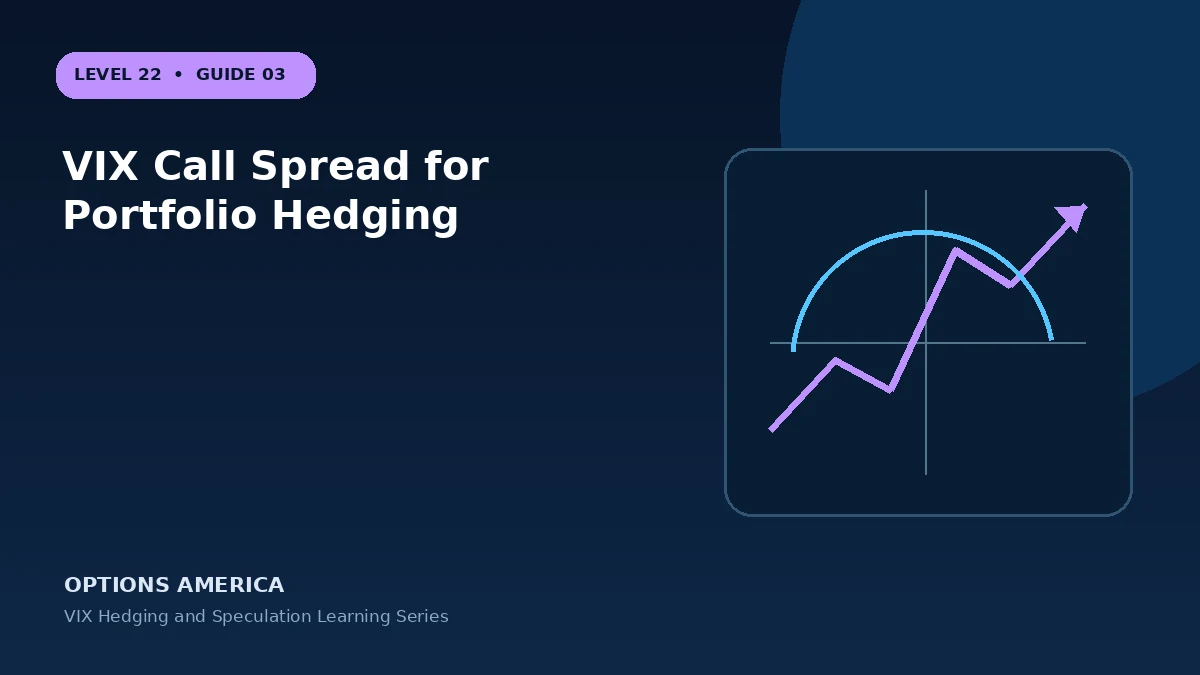 LEVEL 22 • GUIDE 03

VIX Call Spread for Portfolio Hedging

OPTIONS AMERICA

VIX Hedging and Speculation Learning Series